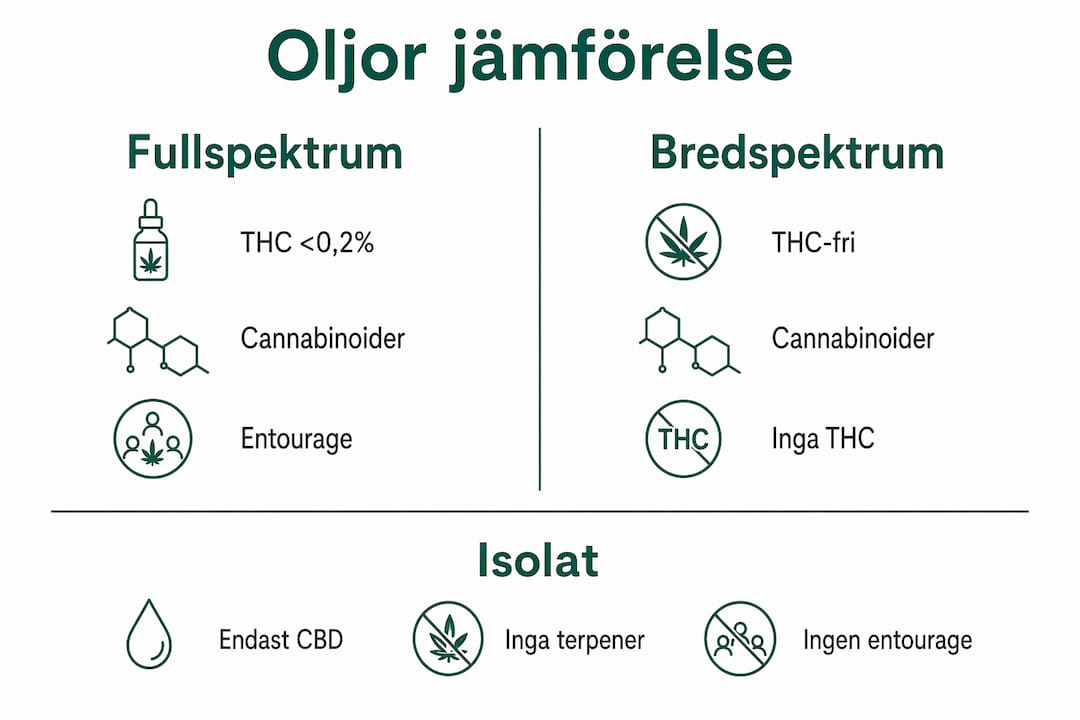 Oljor jämförelse

Fullspektrum

THC <0,2%

Cannabinoider

Entourage

Bredspektrum

THC-fri

Cannabinoider

THC

Inga THC

Isolat

Endast CBD

Inga terpener

Ingen entourage